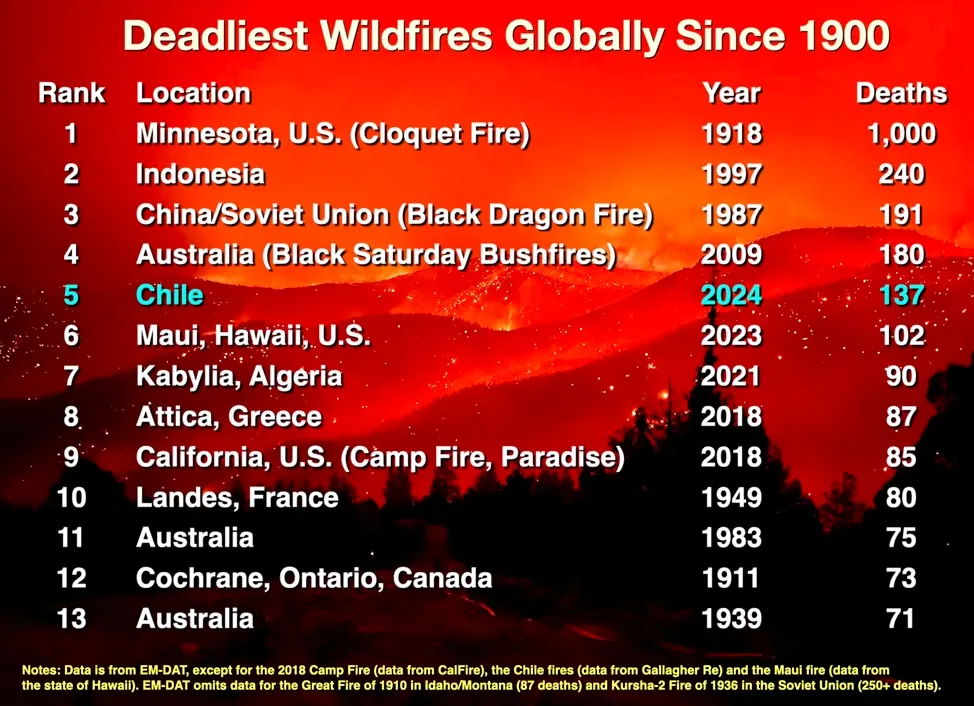 Deadliest Wildfires Globally Since 1900

| Rank | Location | Year | Deaths |
|---|---|---|---|
| 1 | Minnesota, U.S. (Cloquet Fire) | 1918 | 1,000 |
| 2 | Indonesia | 1997 | 240 |
| 3 | China/Soviet Union (Black Dragon Fire) | 1987 | 191 |
| 4 | Australia (Black Saturday Bushfires) | 2009 | 180 |
| 5 | Chile | 2024 | 137 |
| 6 | Maui, Hawaii, U.S. | 2023 | 102 |
| 7 | Kabylia, Algeria | 2021 | 90 |
| 8 | Attica, Greece | 2018 | 87 |
| 9 | California, U.S. (Camp Fire, Paradise) | 2018 | 85 |
| 10 | Landes, France | 1949 | 80 |
| 11 | Australia | 1983 | 75 |
| 12 | Cochrane, Ontario, Canada | 1911 | 73 |
| 13 | Australia | 1939 | 71 |

Notes: Data is from EM-DAT, except for the 2018 Camp Fire (data from CalFire), the Chile fires (data from Gallagher Re) and the Maui fire (data from the state of Hawaii). EM-DAT omits data for the Great Fire of 1910 in Idaho/Montana (87 deaths) and Kursha-2 Fire of 1936 in the Soviet Union (250+ deaths).